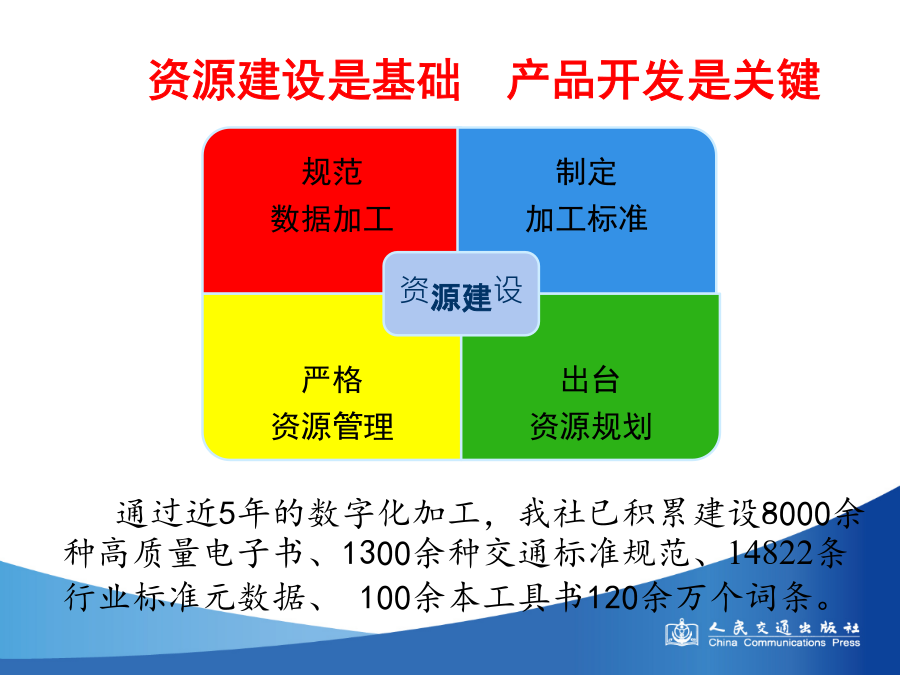 资源建设是基础　产品开发是关键

规范
数据加工

制定
加工标准

资源建设

严格
资源管理

出台
资源规划

通过近5年的数字化加工，我社已积累建设8000余种高质量电子书、1300余种交通标准规范、14822条行业标准元数据、 100余本工具书120余万个词条。

人民交通出版社
China Communications Press